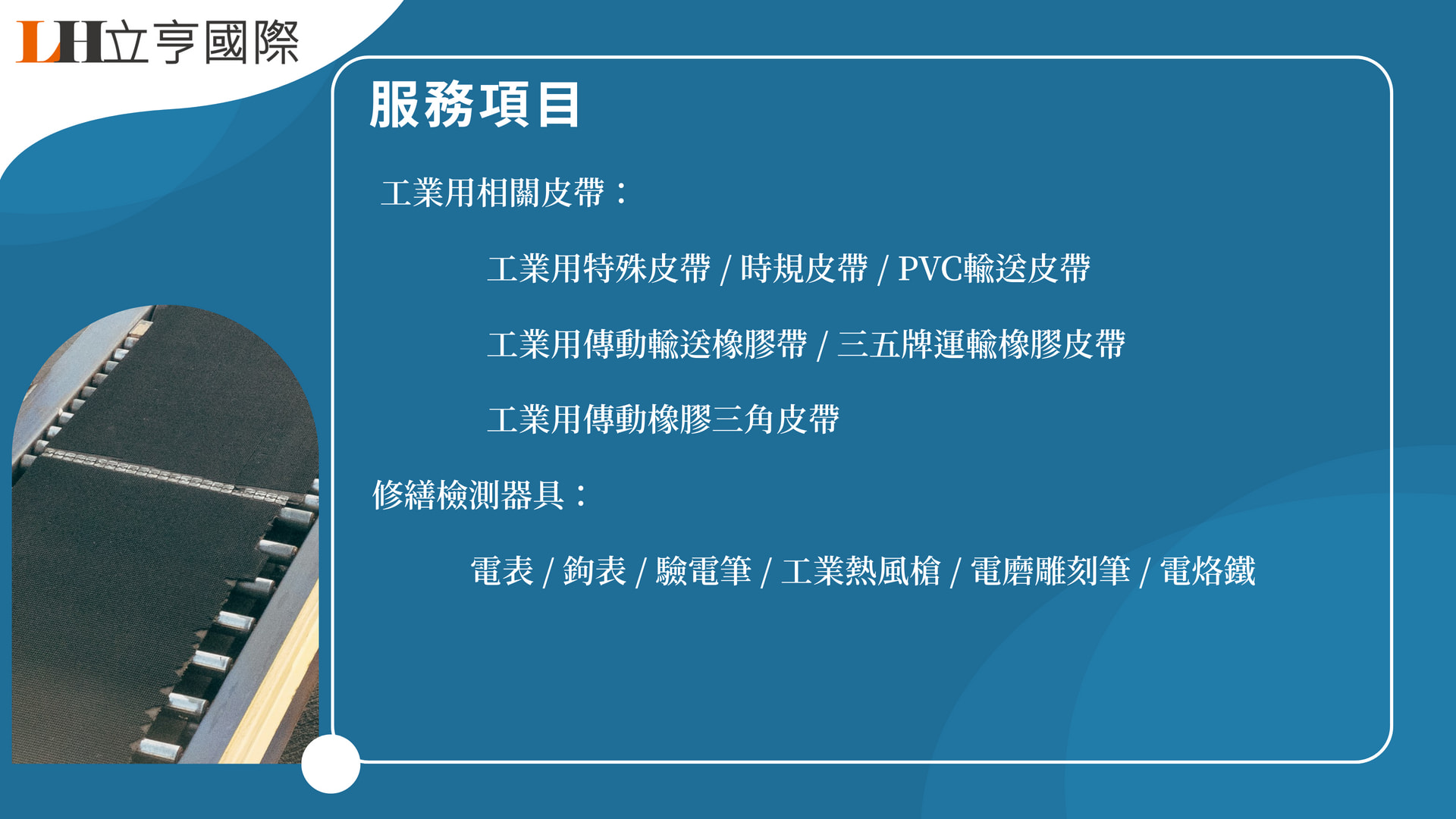 LH立亨國際

服務項目

工業用相關皮帶：

工業用特殊皮帶 / 時規皮帶 / PVC輸送皮帶

工業用傳動輸送橡膠帶 / 三五牌運輸橡膠皮帶

工業用傳動橡膠三角皮帶

修繕檢測器具：

電表 / 鉤表 / 驗電筆 / 工業熱風槍 / 電磨雕刻筆 / 電烙鐵